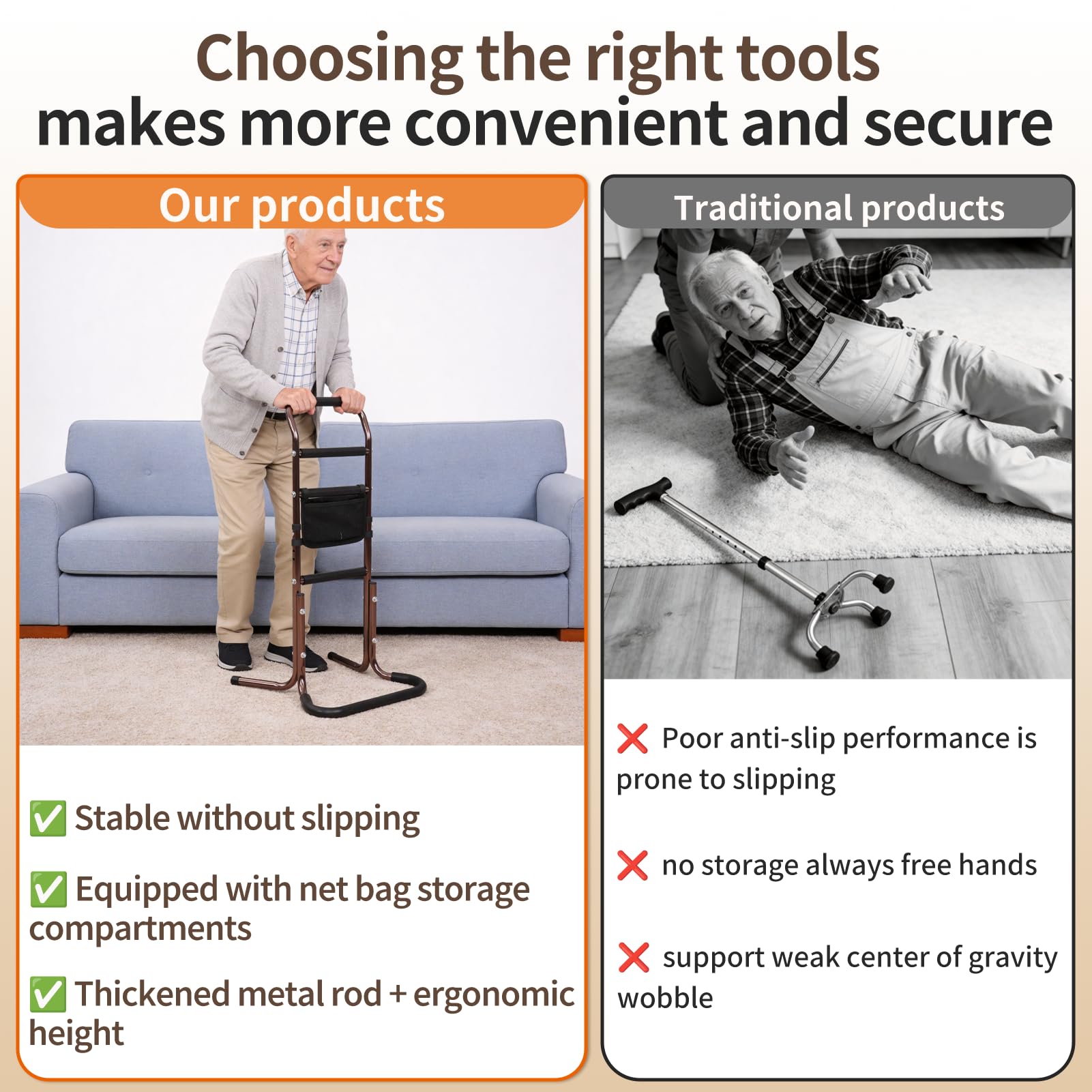 Choosing the right tools
makes more convenient and secure

Our products

✅ Stable without slipping

✅ Equipped with net bag storage compartments

✅ Thickened metal rod + ergonomic height

Traditional products

❌ Poor anti-slip performance is prone to slipping

❌ no storage always free hands

❌ support weak center of gravity wobble